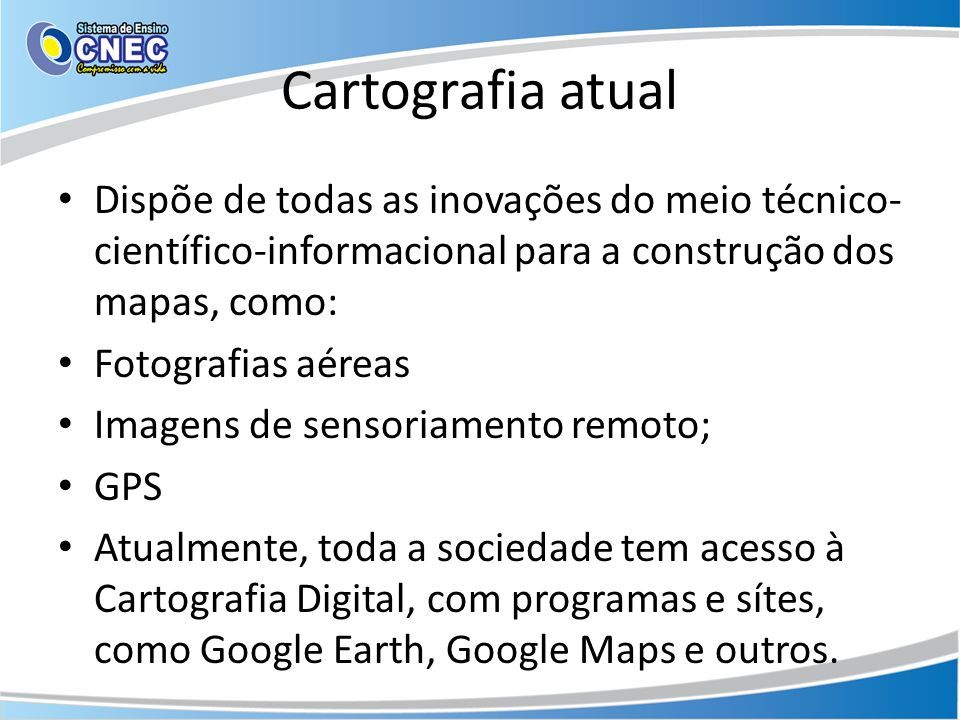 Sistema de Ensino
CNEC
Compromisso com a vida

Cartografia atual

• Dispõe de todas as inovações do meio técnico-científico-informacional para a construção dos mapas, como:
• Fotografias aéreas
• Imagens de sensoriamento remoto;
• GPS
• Atualmente, toda a sociedade tem acesso à Cartografia Digital, com programas e sítes, como Google Earth, Google Maps e outros.